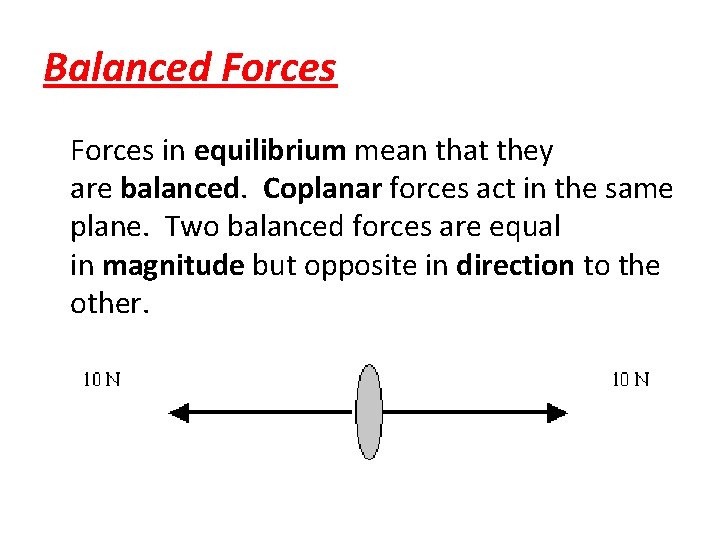 Balanced Forces

Forces in equilibrium mean that they are balanced. Coplanar forces act in the same plane. Two balanced forces are equal in magnitude but opposite in direction to the other.

10 N

10 N